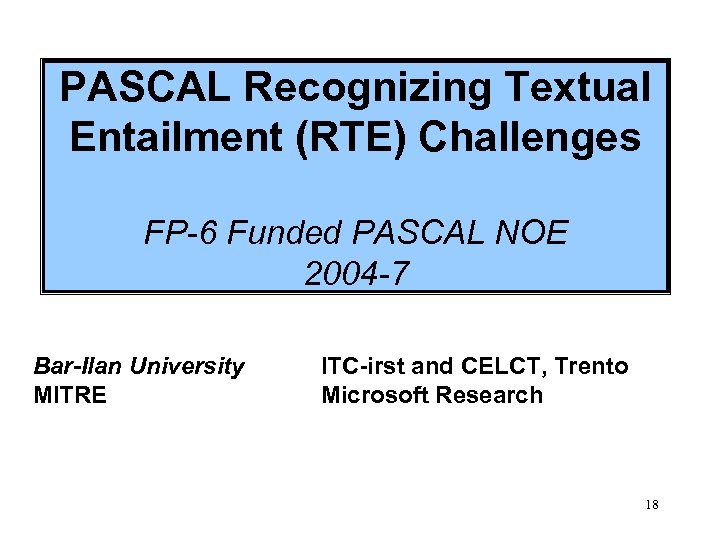 PASCAL Recognizing Textual Entailment (RTE) Challenges

FP-6 Funded PASCAL NOE
2004-7

Bar-Ilan University
MITRE

ITC-irst and CELCT, Trento
Microsoft Research

18